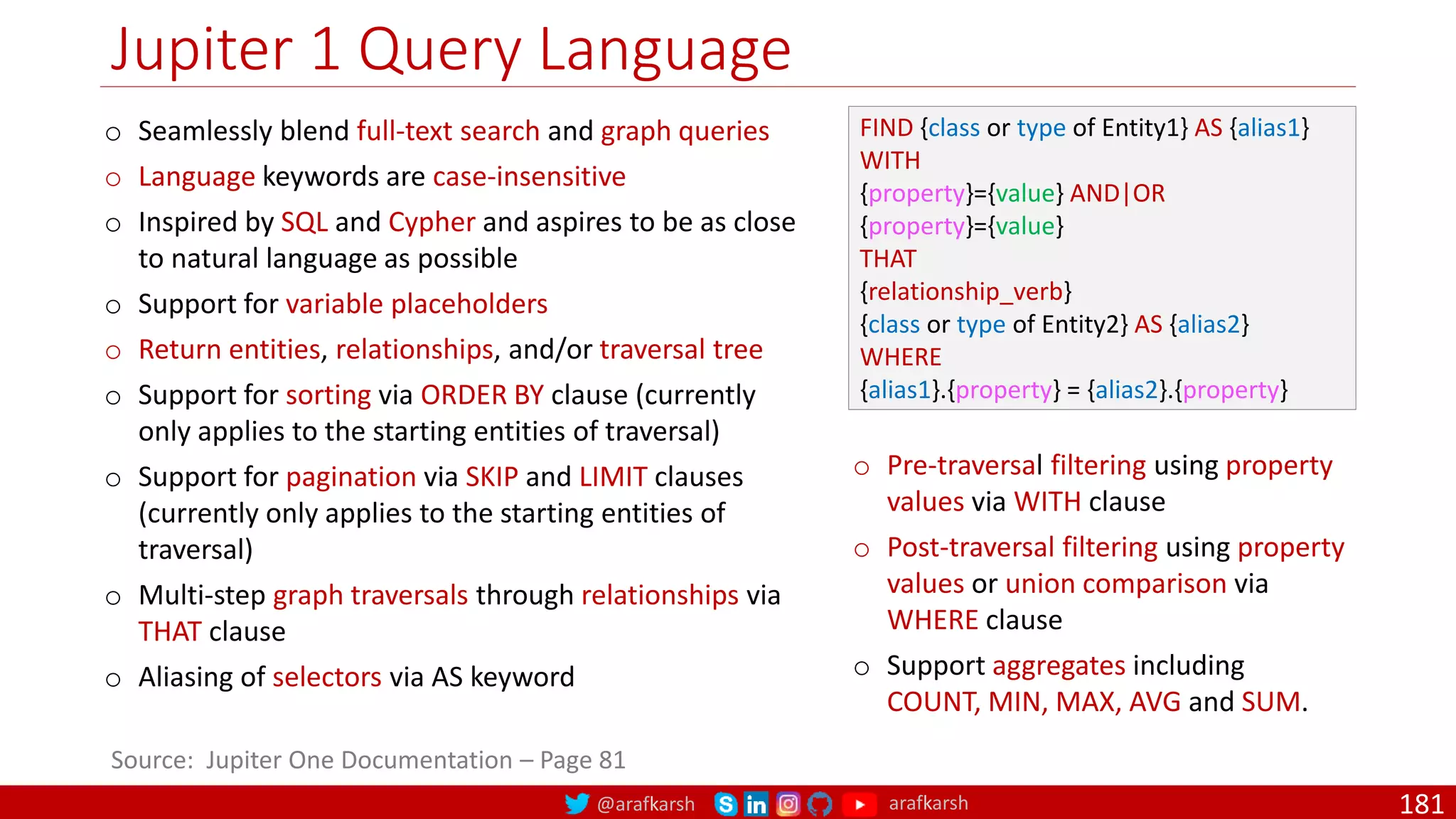 Jupiter 1 Query Language

○ Seamlessly blend full-text search and graph queries
○ Language keywords are case-insensitive
○ Inspired by SQL and Cypher and aspires to be as close to natural language as possible
○ Support for variable placeholders
○ Return entities, relationships, and/or traversal tree
○ Support for sorting via ORDER BY clause (currently only applies to the starting entities of traversal)
○ Support for pagination via SKIP and LIMIT clauses (currently only applies to the starting entities of traversal)
○ Multi-step graph traversals through relationships via THAT clause
○ Aliasing of selectors via AS keyword

FIND {class or type of Entity1} AS {alias1}
WITH
{property}={value} AND|OR
{property}={value}
THAT
{relationship_verb}
{class or type of Entity2} AS {alias2}
WHERE
{alias1}.{property} = {alias2}.{property}

○ Pre-traversal filtering using property values via WITH clause
○ Post-traversal filtering using property values or union comparison via WHERE clause
○ Support aggregates including COUNT, MIN, MAX, AVG and SUM.

Source: Jupiter One Documentation – Page 81

@arafkarsh arafkarsh 181